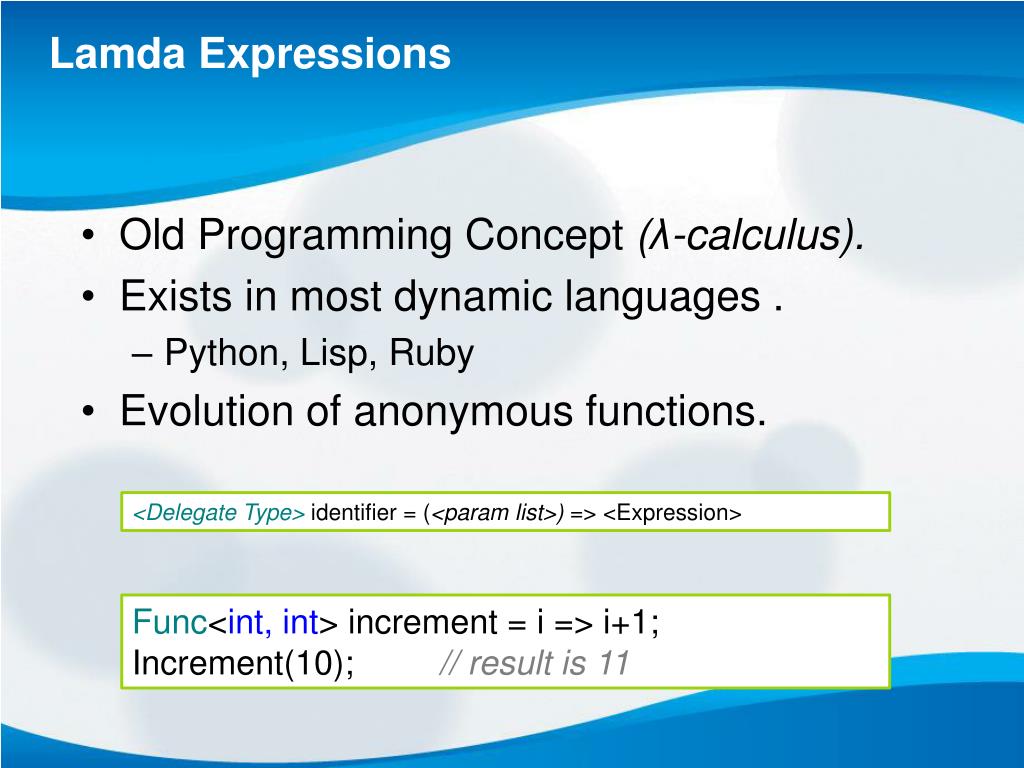 Lamda Expressions

• Old Programming Concept (λ-calculus).
• Exists in most dynamic languages .
– Python, Lisp, Ruby
• Evolution of anonymous functions.

<Delegate Type> identifier = (<param list>) => <Expression>

Func<int, int> increment = i => i+1;
Increment(10); // result is 11